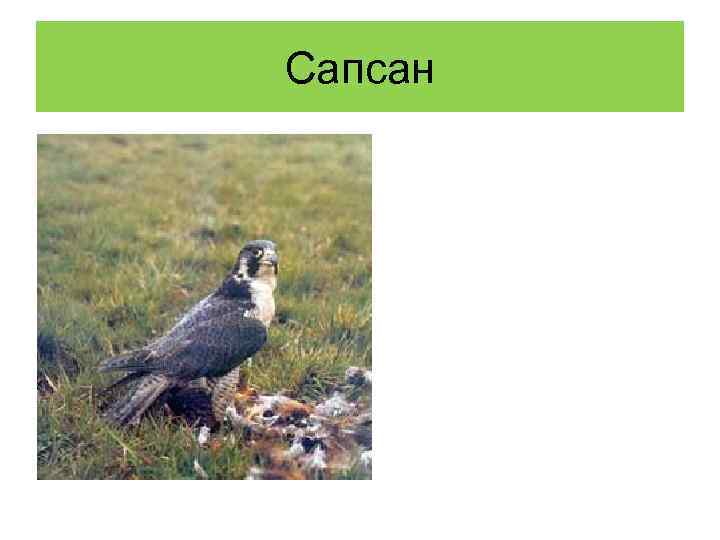 Сапсан